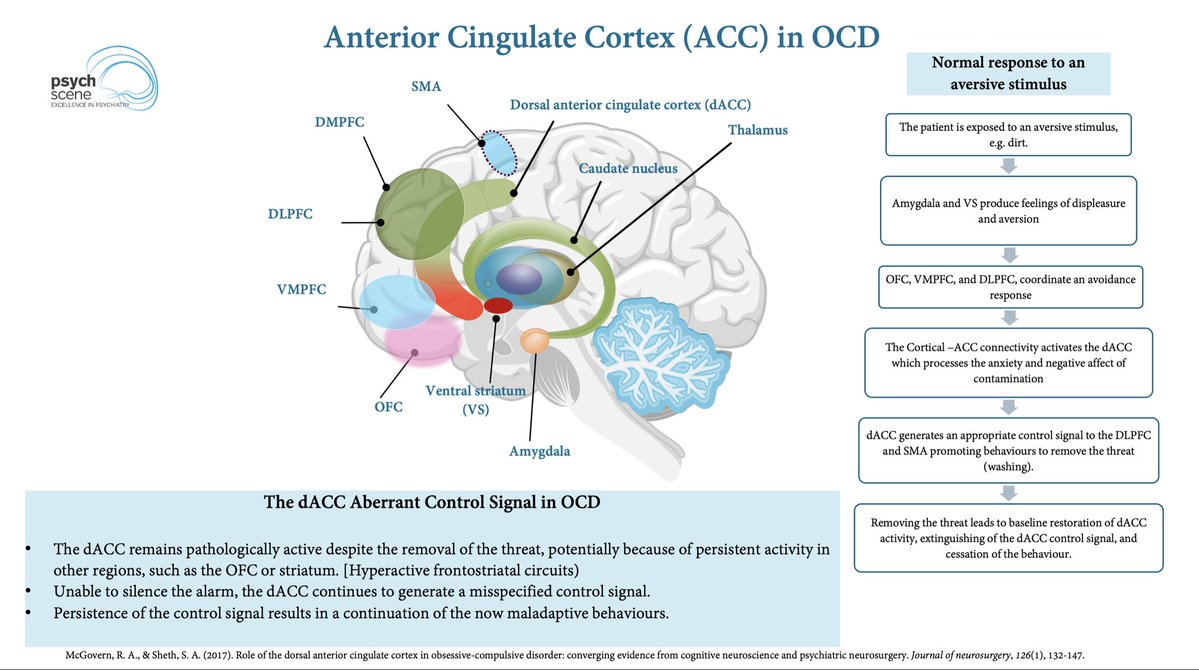 psych scene
EXCELLENCE IN PSYCHIATRY

Anterior Cingulate Cortex (ACC) in OCD

SMA
Dorsal anterior cingulate cortex (dACC)
DMPFC
Thalamus
Caudate nucleus
DLPFC
VMPFC
OFC
Ventral striatum (VS)
Amygdala

Normal response to an aversive stimulus

The patient is exposed to an aversive stimulus, e.g. dirt.

Amygdala and VS produce feelings of displeasure and aversion

OFC, VMPFC, and DLPFC, coordinate an avoidance response

The Cortical –ACC connectivity activates the dACC which processes the anxiety and negative affect of contamination

dACC generates an appropriate control signal to the DLPFC and SMA promoting behaviours to remove the threat (washing).

Removing the threat leads to baseline restoration of dACC activity, extinguishing of the dACC control signal, and cessation of the behaviour.

The dACC Aberrant Control Signal in OCD

• The dACC remains pathologically active despite the removal of the threat, potentially because of persistent activity in other regions, such as the OFC or striatum. [Hyperactive frontostriatal circuits)
• Unable to silence the alarm, the dACC continues to generate a misspecified control signal.
• Persistence of the control signal results in a continuation of the now maladaptive behaviours.

McGovern, R. A., & Sheth, S. A. (2017). Role of the dorsal anterior cingulate cortex in obsessive-compulsive disorder: converging evidence from cognitive neuroscience and psychiatric neurosurgery. Journal of neurosurgery, 126(1), 132-147.